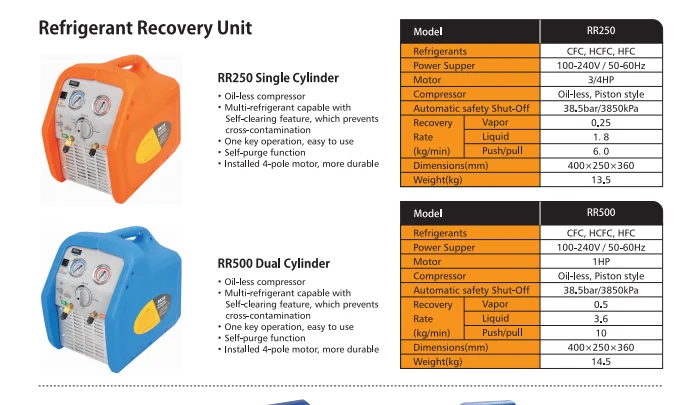 Refrigerant Recovery Unit

RR250 Single Cylinder

• Oil-less compressor
• Multi-refrigerant capable with Self-clearing feature, which prevents cross-contamination
• One key operation, easy to use
• Self-purge function
• Installed 4-pole motor, more durable

| Model | | RR250 |
|---|---|---|
| Refrigerants | | CFC, HCFC, HFC |
| Power Supper | | 100-240V / 50-60Hz |
| Motor | | 3/4HP |
| Compressor | | Oil-less, Piston style |
| Automatic safety Shut-Off | | 38.5bar/3850kPa |
| Recovery Rate (kg/min) | Vapor | 0.25 |
| | Liquid | 1. 8 |
| | Push/pull | 6. 0 |
| Dimensions(mm) | | 400×250×360 |
| Weight(kg) | | 13.5 |

RR500 Dual Cylinder

• Oil-less compressor
• Multi-refrigerant capable with Self-clearing feature, which prevents cross-contamination
• One key operation, easy to use
• Self-purge function
• Installed 4-pole motor, more durable

| Model | | RR500 |
|---|---|---|
| Refrigerants | | CFC, HCFC, HFC |
| Power Supper | | 100-240V / 50-60Hz |
| Motor | | 1HP |
| Compressor | | Oil-less, Piston style |
| Automatic safety Shut-Off | | 38.5bar/3850kPa |
| Recovery Rate (kg/min) | Vapor | 0.5 |
| | Liquid | 3.6 |
| | Push/pull | 10 |
| Dimensions(mm) | | 400×250×360 |
| Weight(kg) | | 14.5 |